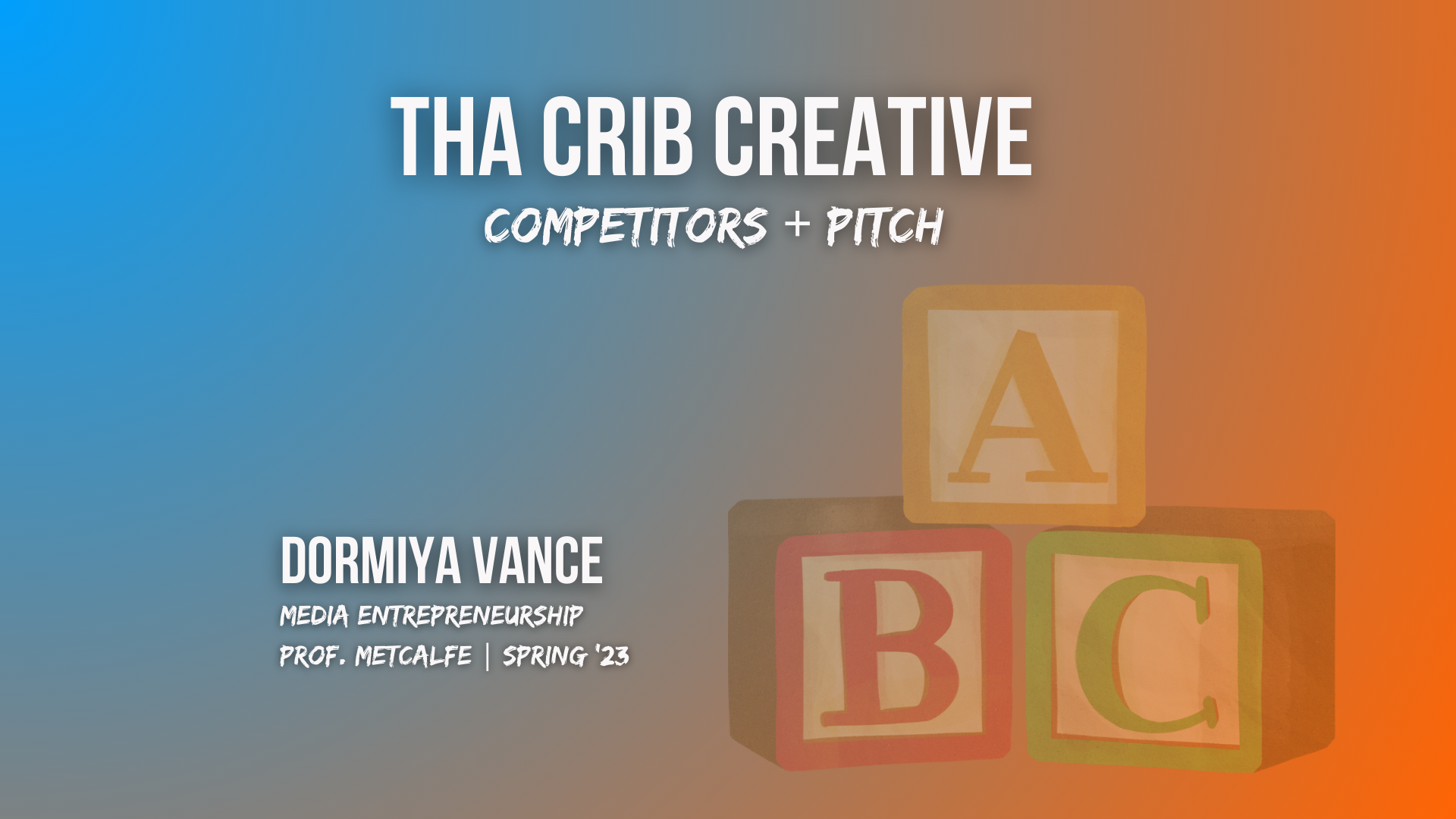 THA CRIB CREATIVE
COMPETITORS + PITCH

A
B C

DORMIYA VANCE
MEDIA ENTREPRENEURSHIP
PROF. METCALFE | SPRING '23